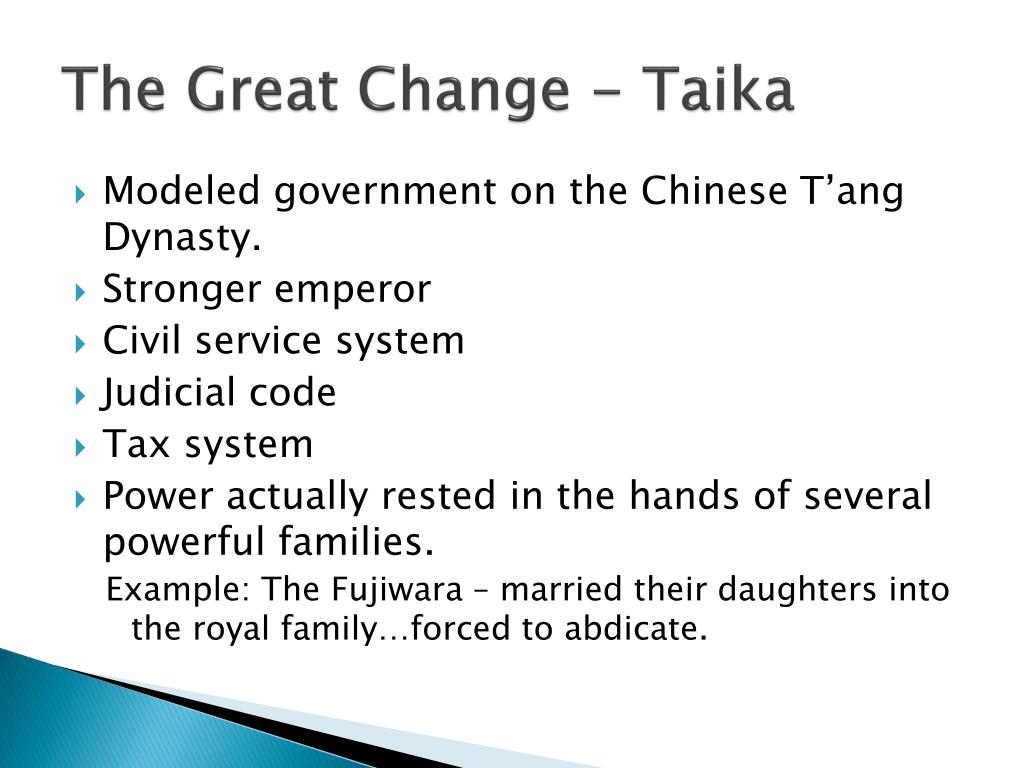 The Great Change - Taika

Modeled government on the Chinese T’ang Dynasty.

Stronger emperor

Civil service system

Judicial code

Tax system

Power actually rested in the hands of several powerful families.

Example: The Fujiwara – married their daughters into the royal family…forced to abdicate.